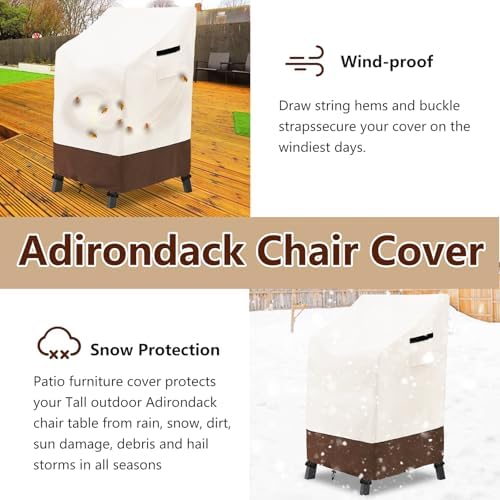 Wind-proof

Draw string hems and buckle strapssecure your cover on the windiest days.

Adirondack Chair Cover

Snow Protection

Patio furniture cover protects your Tall outdoor Adirondack chair table from rain, snow, dirt, sun damage, debris and hail storms in all seasons